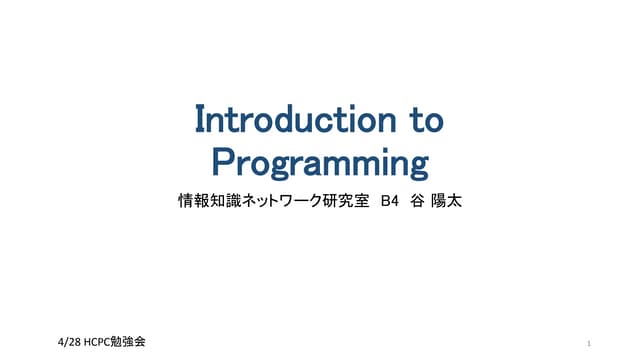 Introduction to Programming

情報知識ネットワーク研究室 B4 谷 陽太

4/28 HCPC勉強会

1